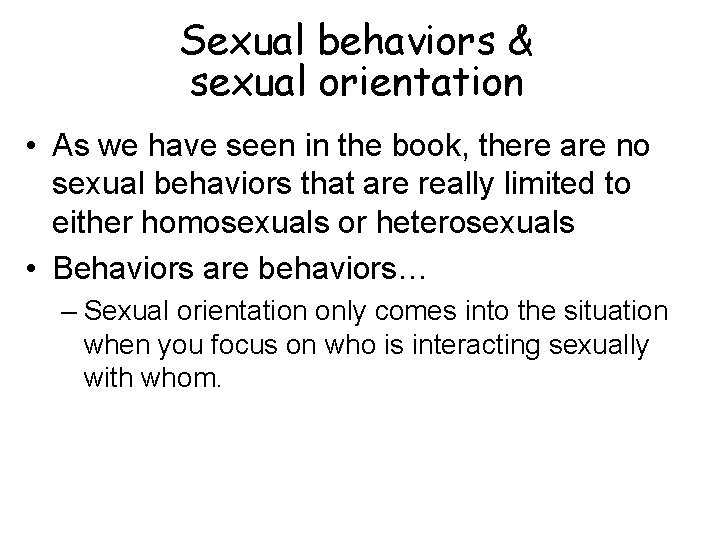 Sexual behaviors & sexual orientation

• As we have seen in the book, there are no sexual behaviors that are really limited to either homosexuals or heterosexuals

• Behaviors are behaviors…

– Sexual orientation only comes into the situation when you focus on who is interacting sexually with whom.